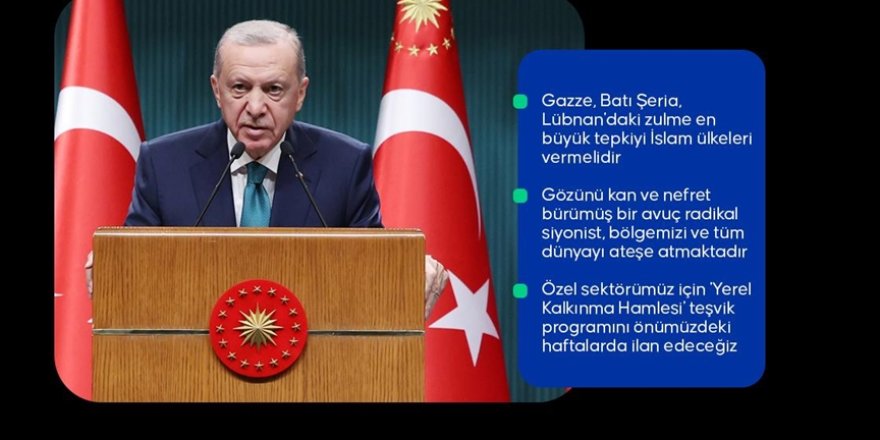 Gazze, Batı Şeria, Lübnan'daki zulme en büyük tepkiyi İslam ülkeleri vermelidir

Gözünü kan ve nefret bürümüş bir avuç radikal siyonist, bölgemizi ve tüm dünyayı ateşe atmaktadır

Özel sektörümüz için 'Yerel Kalkınma Hamlesi' teşvik programını önümüzdeki haftalarda ilan edeceğiz